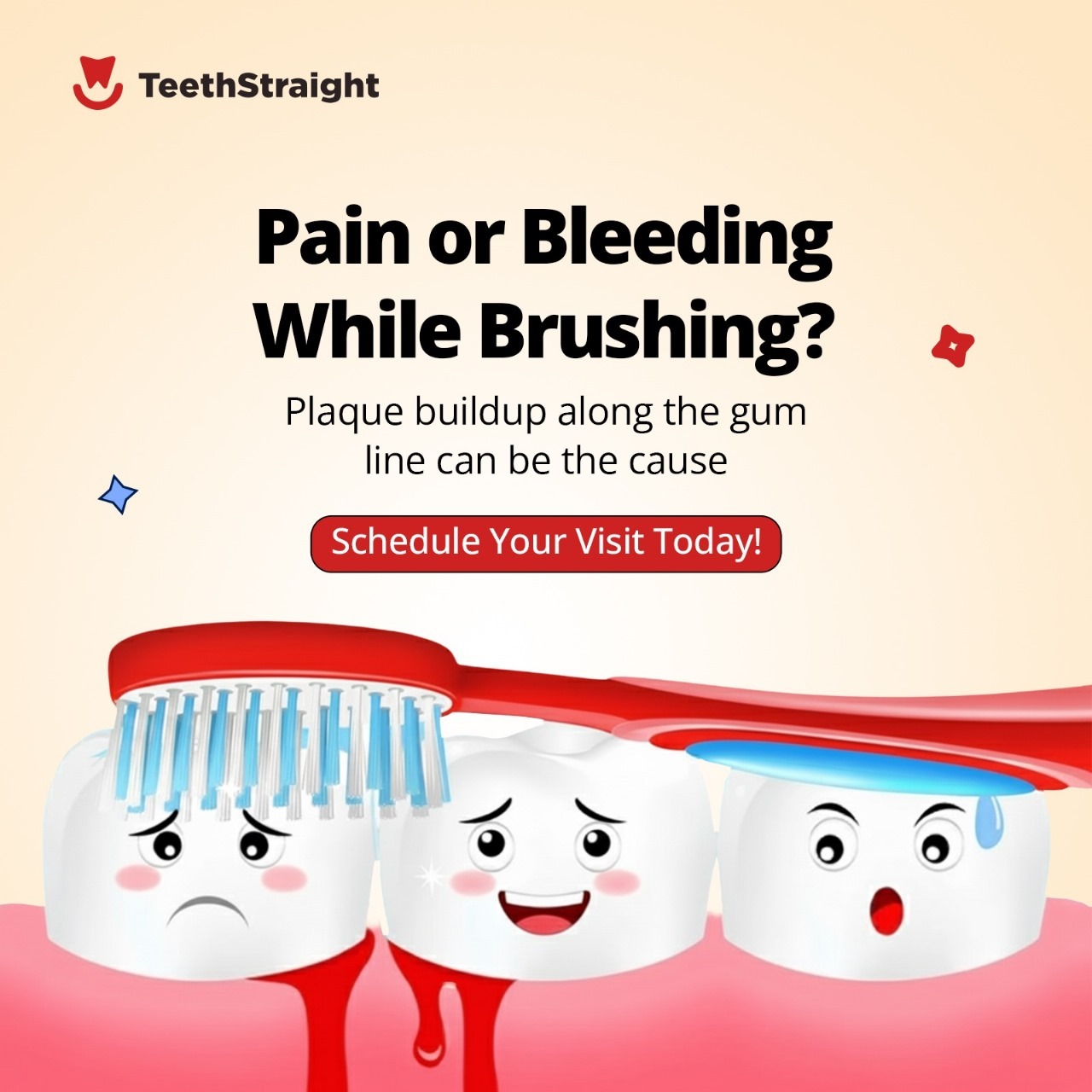 TeethStraight

Pain or Bleeding While Brushing?

Plaque buildup along the gum line can be the cause

Schedule Your Visit Today!